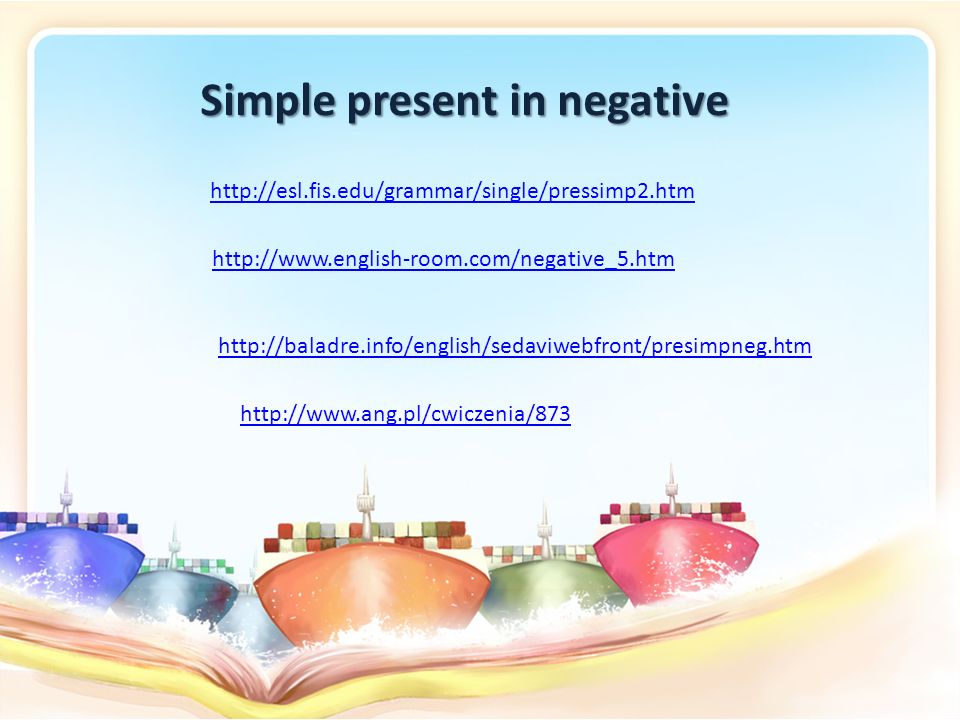 Simple present in negative

http://esl.fis.edu/grammar/single/pressimp2.htm

http://www.english-room.com/negative_5.htm

http://baladre.info/english/sedaviwebfront/presimpneg.htm

http://www.ang.pl/cwiczenia/873